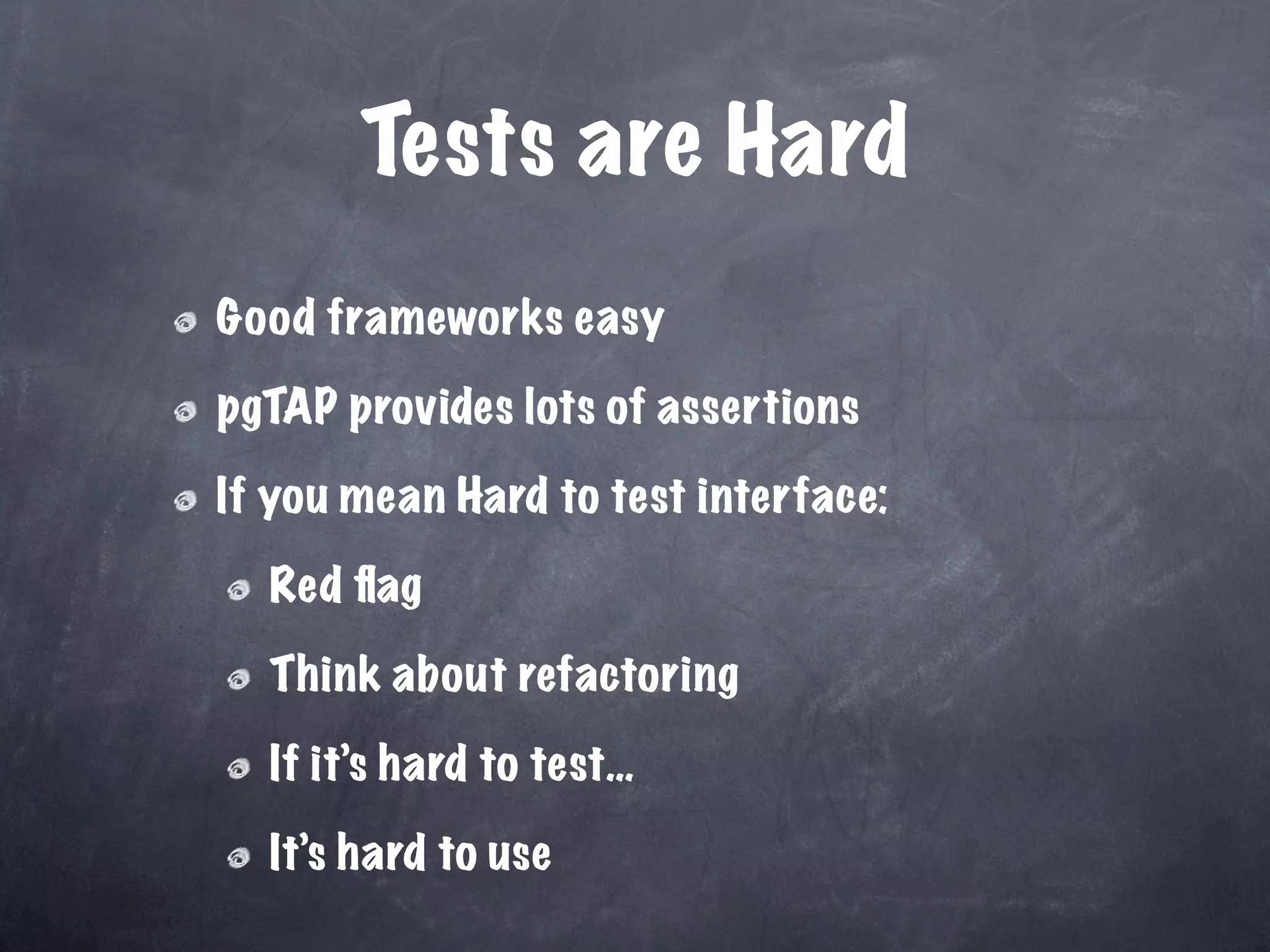 Tests are Hard

Good frameworks easy

pgTAP provides lots of assertions

If you mean Hard to test interface:

Red flag

Think about refactoring

If it's hard to test...

It's hard to use